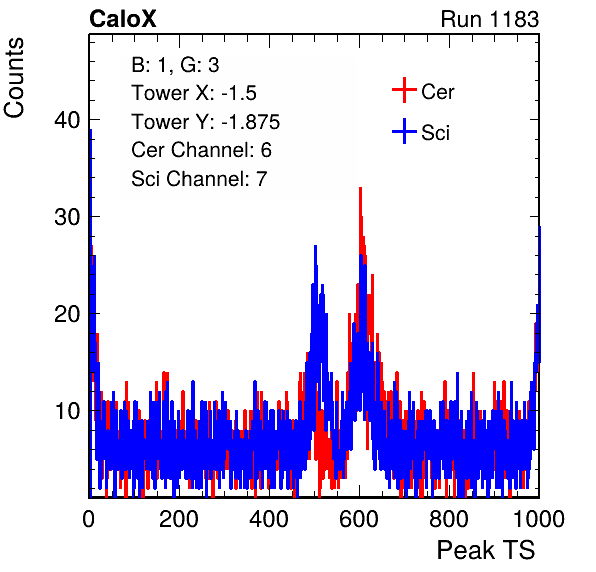 CaloX

Run 1183

Counts

B: 1, G: 3
Tower X: -1.5
Tower Y: -1.875
Cer Channel: 6
Sci Channel: 7

Cer
Sci

40
30
20
10

0
200
400
600
800
1000

Peak TS